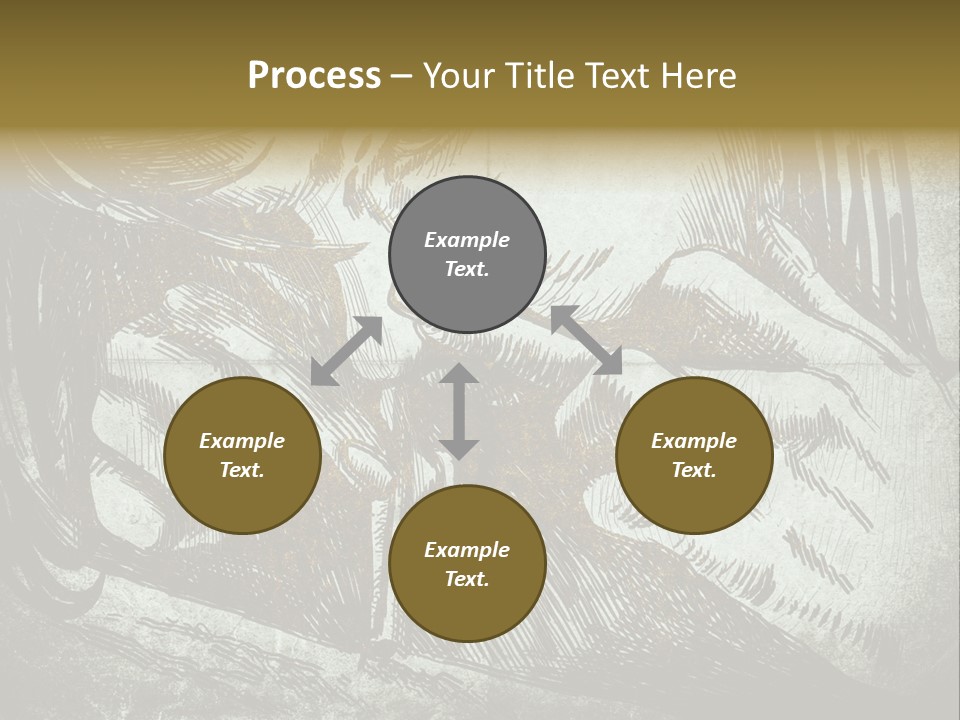 Process – Your Title Text Here

Example Text.

Example Text.

Example Text.

Example Text.